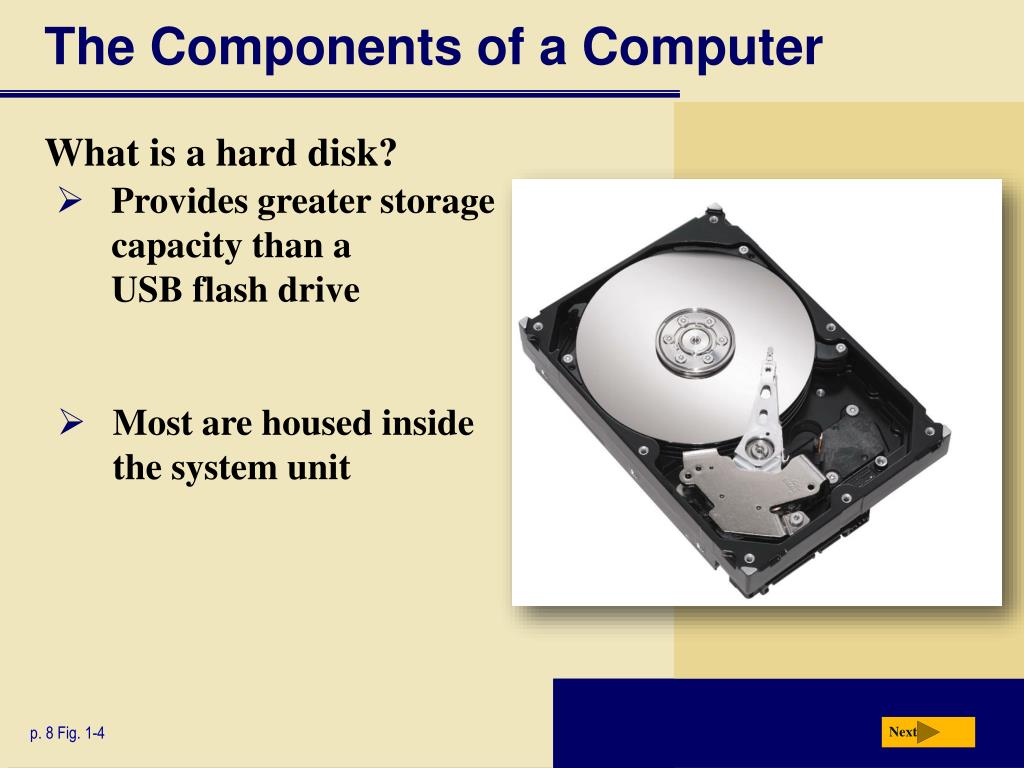 The Components of a Computer

What is a hard disk?

➢ Provides greater storage capacity than a USB flash drive

➢ Most are housed inside the system unit

p. 8 Fig. 1-4

Next